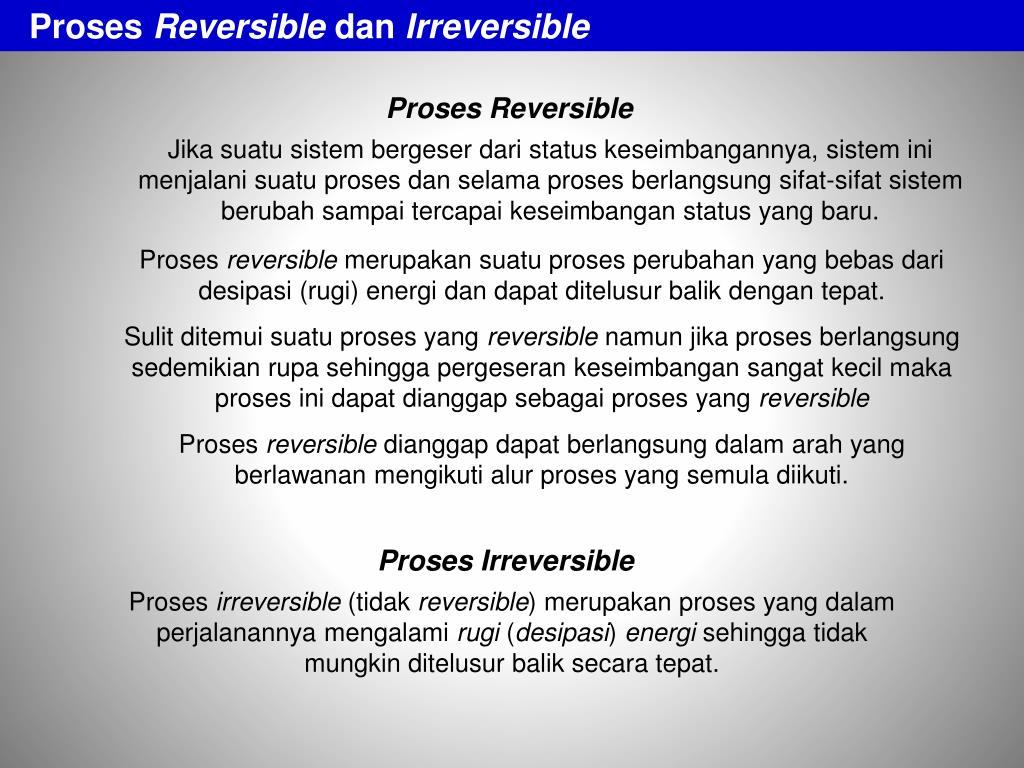 Proses Reversible dan Irreversible

Proses Reversible

Jika suatu sistem bergeser dari status keseimbangannya, sistem ini menjalani suatu proses dan selama proses berlangsung sifat-sifat sistem berubah sampai tercapai keseimbangan status yang baru.

Proses reversible merupakan suatu proses perubahan yang bebas dari desipasi (rugi) energi dan dapat ditelusur balik dengan tepat.

Sulit ditemui suatu proses yang reversible namun jika proses berlangsung sedemikian rupa sehingga pergeseran keseimbangan sangat kecil maka proses ini dapat dianggap sebagai proses yang reversible

Proses reversible dianggap dapat berlangsung dalam arah yang berlawanan mengikuti alur proses yang semula diikuti.

Proses Irreversible

Proses irreversible (tidak reversible) merupakan proses yang dalam perjalanannya mengalami rugi (desipasi) energi sehingga tidak mungkin ditelusur balik secara tepat.